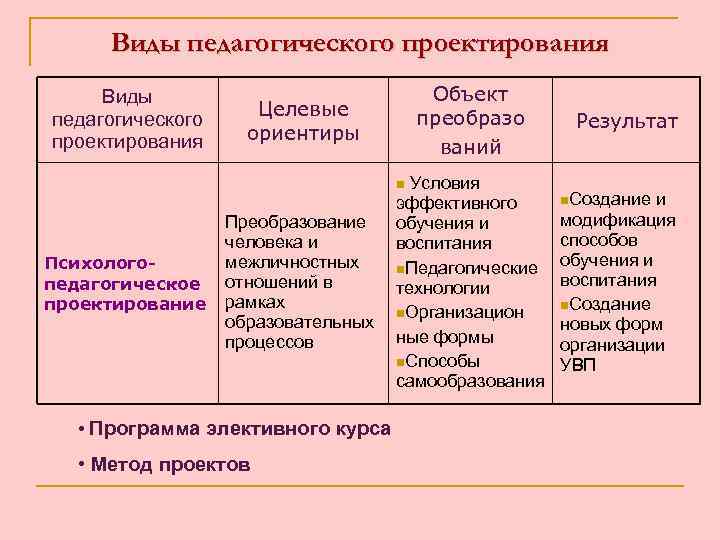 Виды педагогического проектирования

| Виды педагогического проектирования | Целевые ориентиры | Объект преобразо ваний | Результат |
|---|---|---|---|
| Психолого-педагогическое проектирование | Преобразование человека и межличностных отношений в рамках образовательных процессов | ▪ Условия эффективного обучения и воспитания ▪Педагогические технологии ▪Организацион ные формы ▪Способы самообразования | ▪Создание и модификация способов обучения и воспитания ▪Создание новых форм организации УВП |

• Программа элективного курса

• Метод проектов